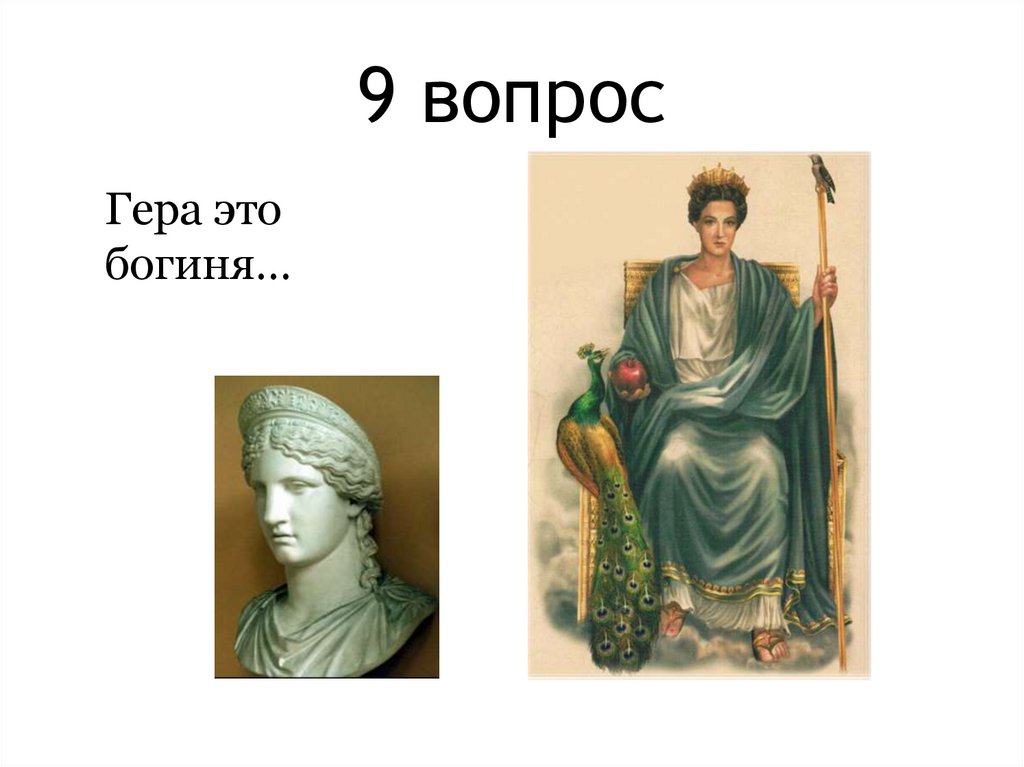 9 вопрос

Гера это богиня…